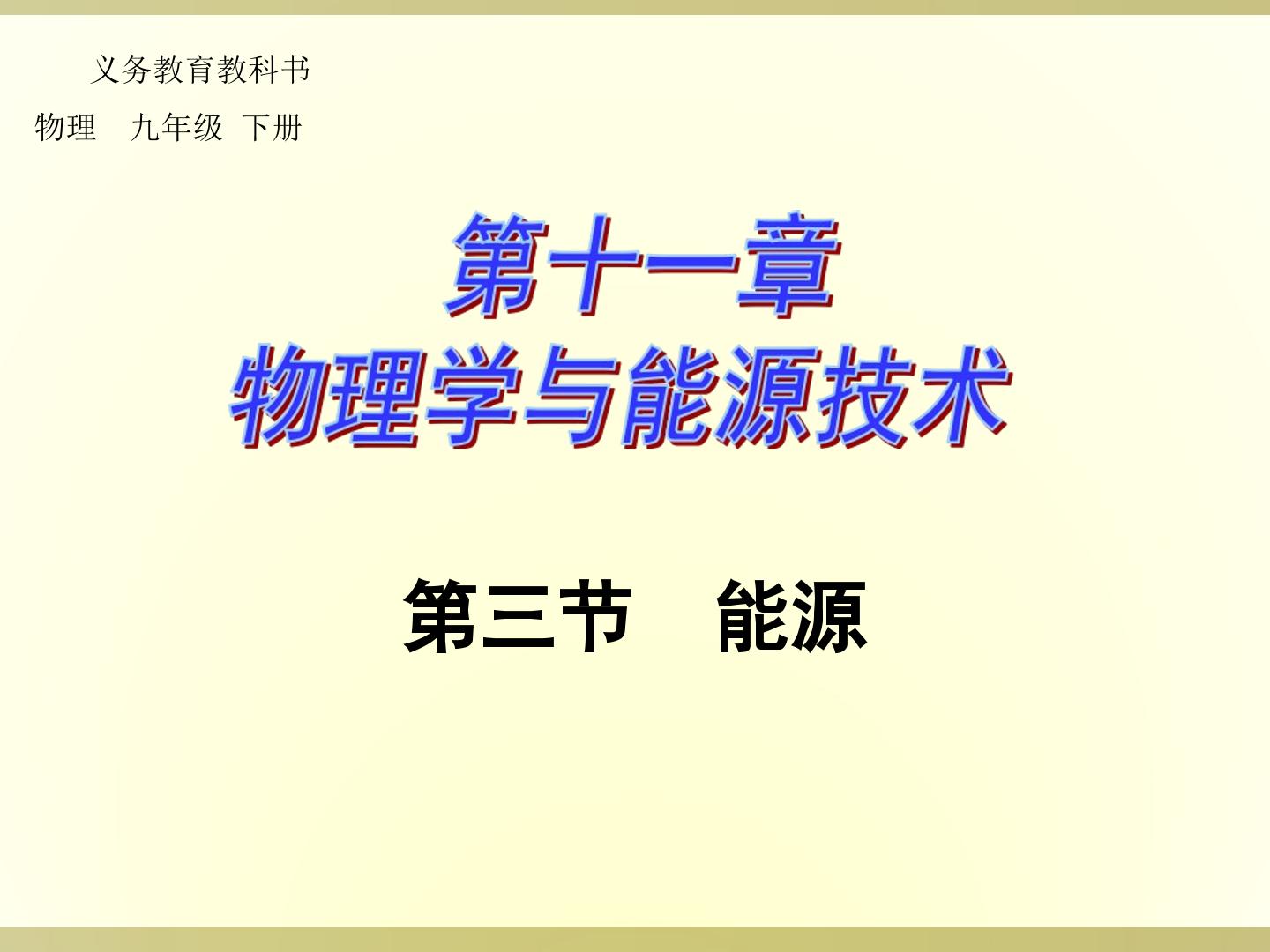 义务教育教科书

物理 九年级 下册

第十一章
物理学与能源技术

第三节 能源